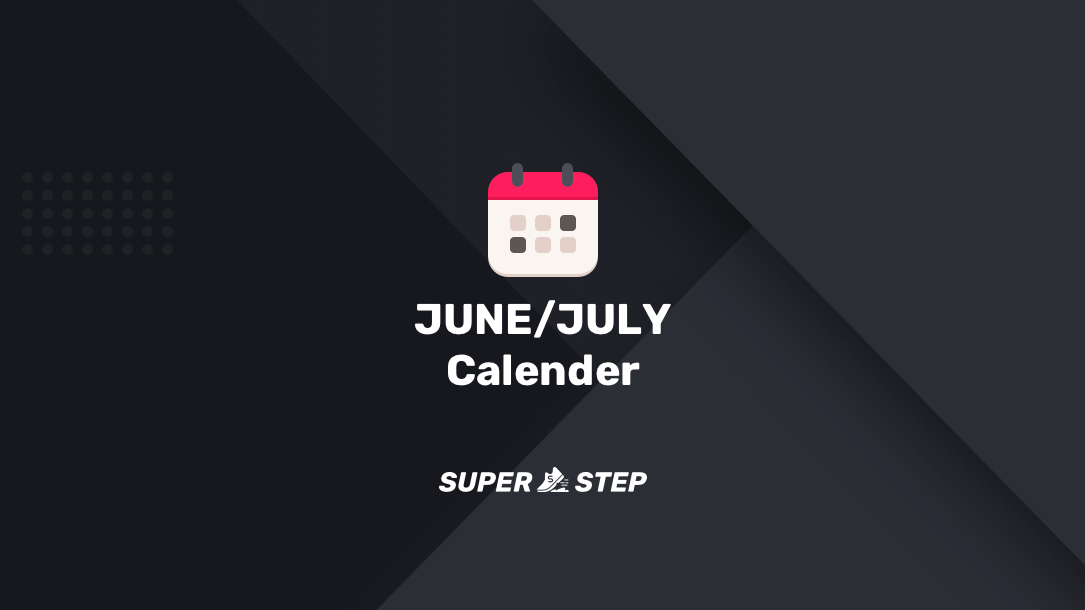 JUNE/JULY
Calender

SUPER STEP